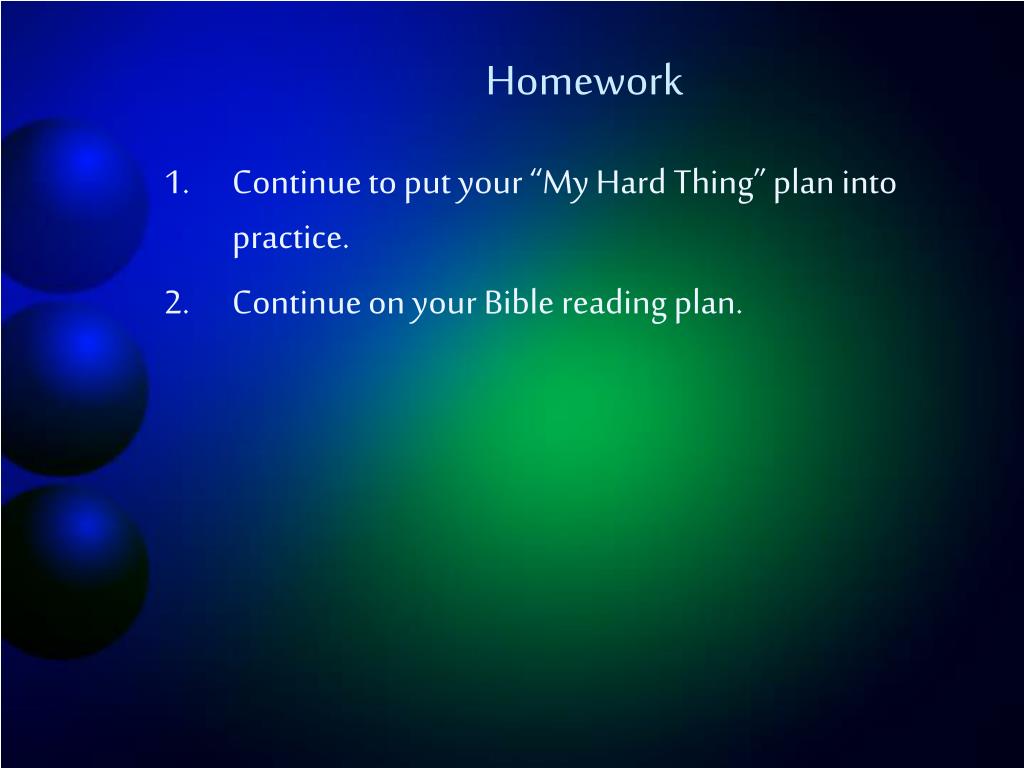 Homework

1. Continue to put your “My Hard Thing” plan into practice.

2. Continue on your Bible reading plan.